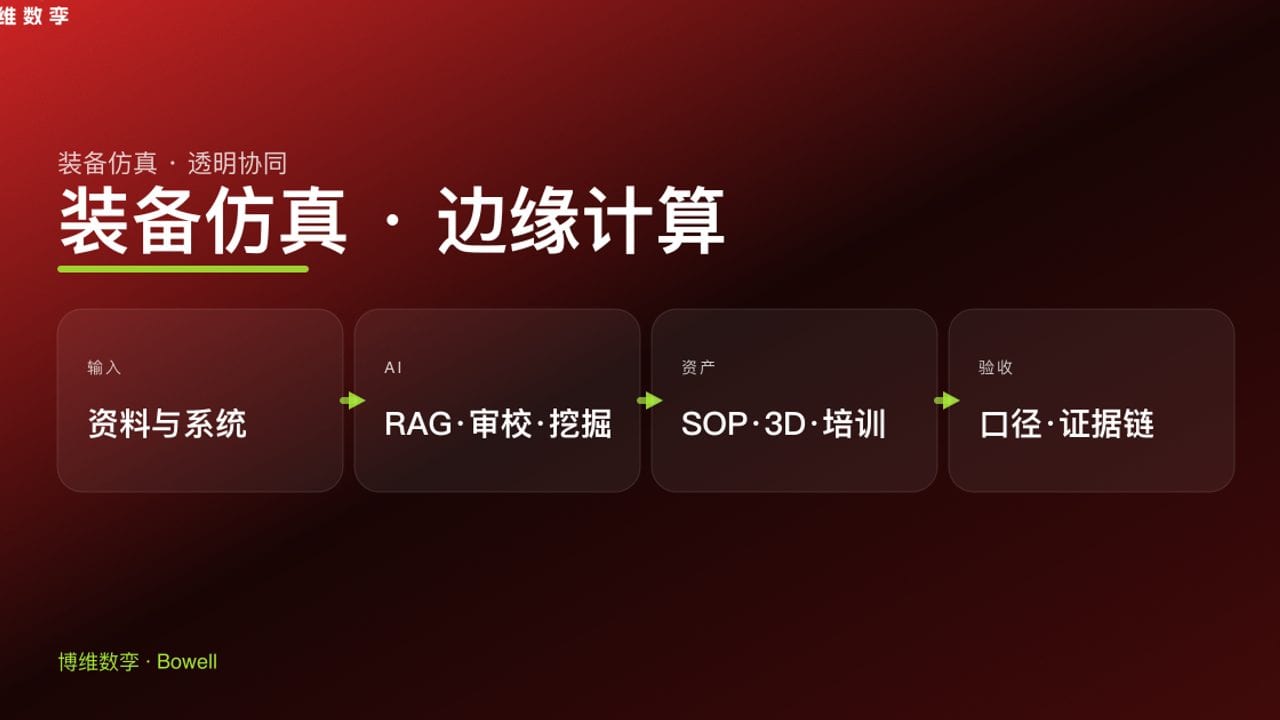 维数孪

装备仿真 · 透明协同

装备仿真 · 边缘计算

输入

资料与系统

AI

RAG·审校·挖掘

资产

SOP·3D·培训

验收

口径·证据链

博维数孪 · Bowell